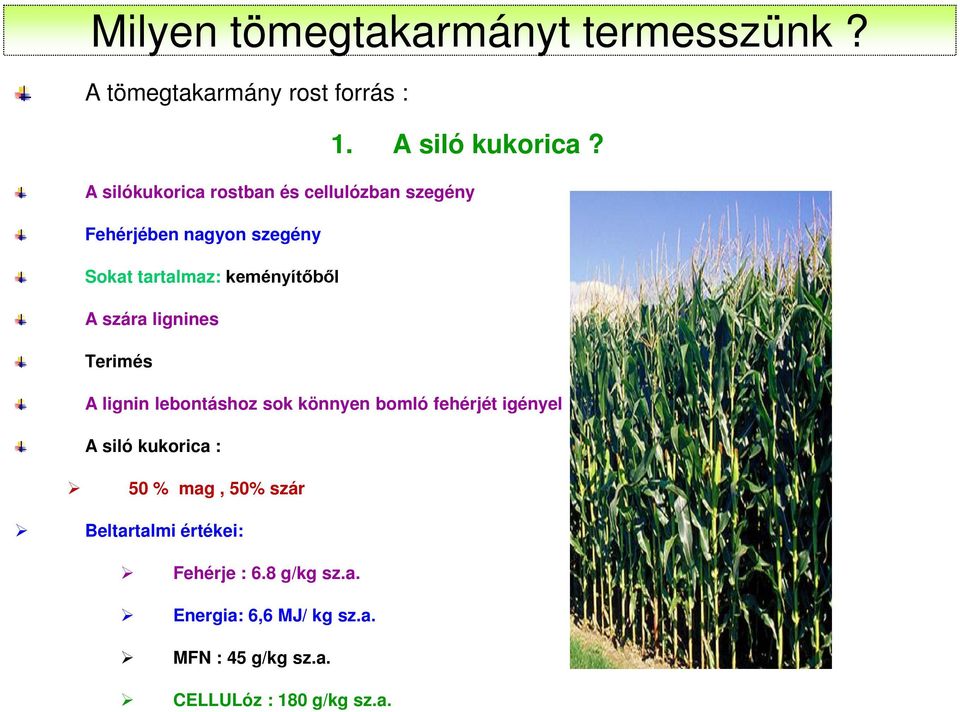 Milyen tömegtakarmányt termesszünk ?

A tömegtakarmány rost forrás :

1. A siló kukorica ?

A silókukorica rostban és cellulózban szegény

Fehérjében nagyon szegény

Sokat tartalmaz: keményítőből

A szára lignines

Terimés

A lignin lebontáshoz sok könnyen bomló fehérjét igényel

A siló kukorica :

50 % mag , 50% szár

Beltartalmi értékei:

Fehérje : 6.8 g/kg sz.a.

Energia: 6,6 MJ/ kg sz.a.

MFN : 45 g/kg sz.a.

CELLULóz : 180 g/kg sz.a.